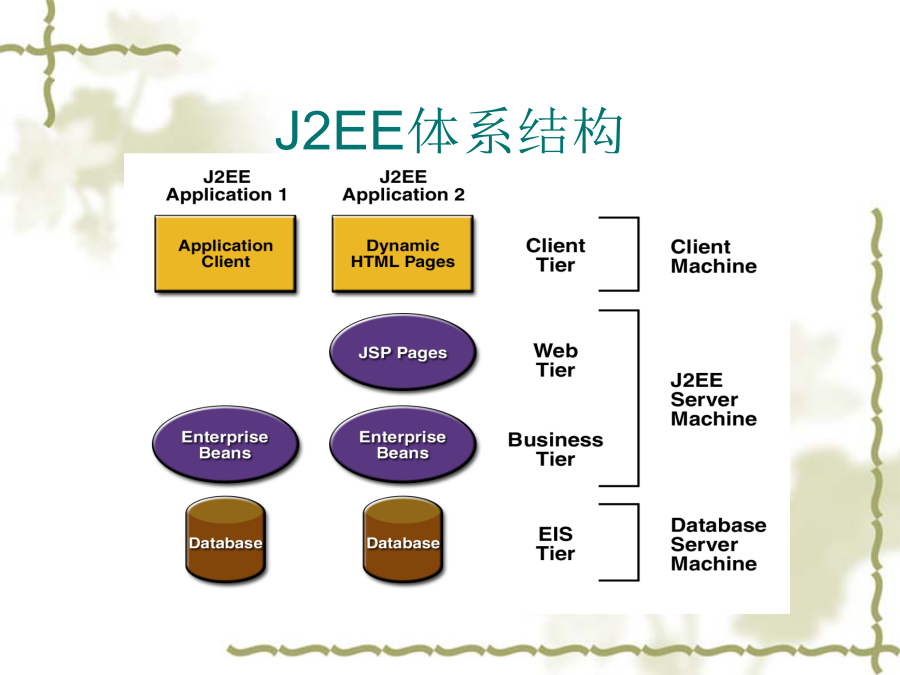 J2EE体系结构

J2EE Application 1

J2EE Application 2

Application Client

Dynamic HTML Pages

Client Tier

Client Machine

JSP Pages

Web Tier

J2EE Server Machine

Enterprise Beans

Enterprise Beans

Business Tier

Database

Database

EIS Tier

Database Server Machine